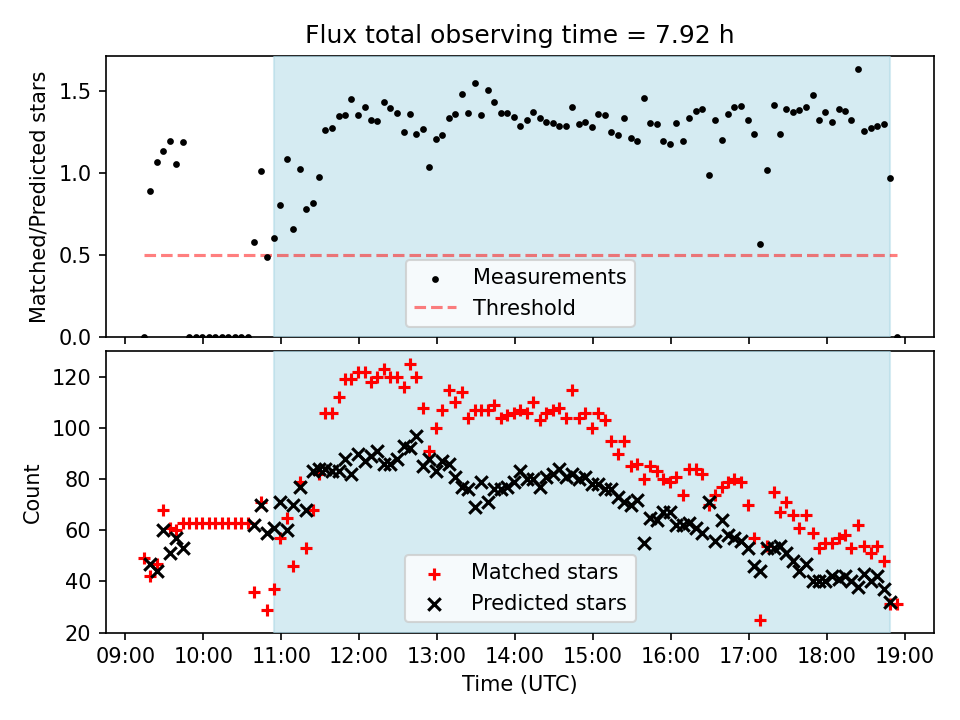 Flux total observing time = 7.92 h

Matched/Predicted stars

1.5
1.0
0.5
0.0

Measurements
Threshold

Count

120
100
80
60
40
20

Matched stars
Predicted stars

09:00 10:00 11:00 12:00 13:00 14:00 15:00 16:00 17:00 18:00 19:00

Time (UTC)